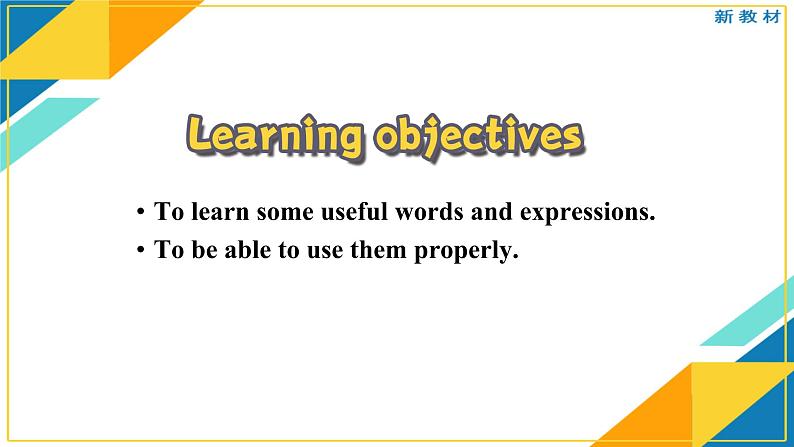 新教材

Learning objectives

• To learn some useful words and expressions.
• To be able to use them properly.